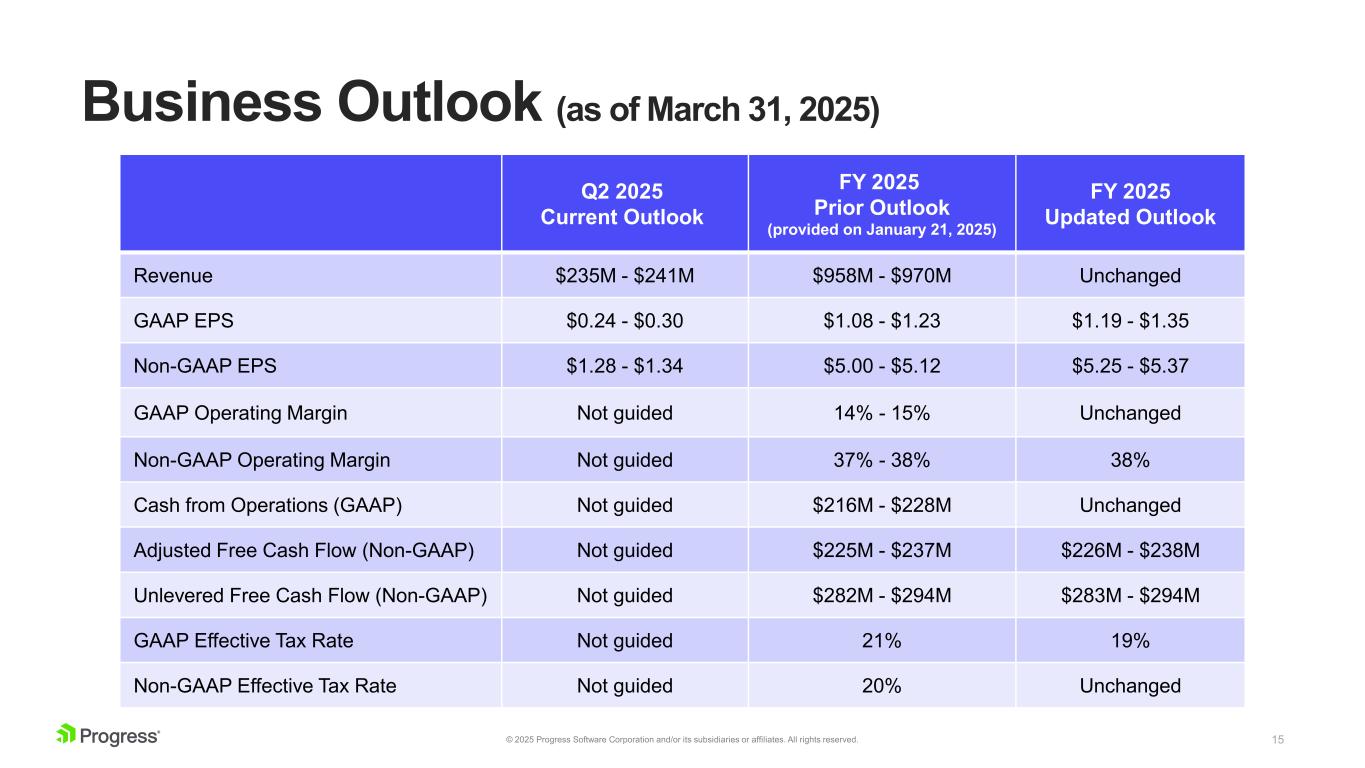 Business Outlook (as of March 31, 2025)

| | Q2 2025 Current Outlook | FY 2025 Prior Outlook (provided on January 21, 2025) | FY 2025 Updated Outlook |
|---|---|---|---|
| Revenue | \$235M - \$241M | \$958M - \$970M | Unchanged |
| GAAP EPS | \$0.24 - \$0.30 | \$1.08 - \$1.23 | \$1.19 - \$1.35 |
| Non-GAAP EPS | \$1.28 - \$1.34 | \$5.00 - \$5.12 | \$5.25 - \$5.37 |
| GAAP Operating Margin | Not guided | 14% - 15% | Unchanged |
| Non-GAAP Operating Margin | Not guided | 37% - 38% | 38% |
| Cash from Operations (GAAP) | Not guided | \$216M - \$228M | Unchanged |
| Adjusted Free Cash Flow (Non-GAAP) | Not guided | \$225M - \$237M | \$226M - \$238M |
| Unlevered Free Cash Flow (Non-GAAP) | Not guided | \$282M - \$294M | \$283M - \$294M |
| GAAP Effective Tax Rate | Not guided | 21% | 19% |
| Non-GAAP Effective Tax Rate | Not guided | 20% | Unchanged |

Progress®

© 2025 Progress Software Corporation and/or its subsidiaries or affiliates. All rights reserved.

15